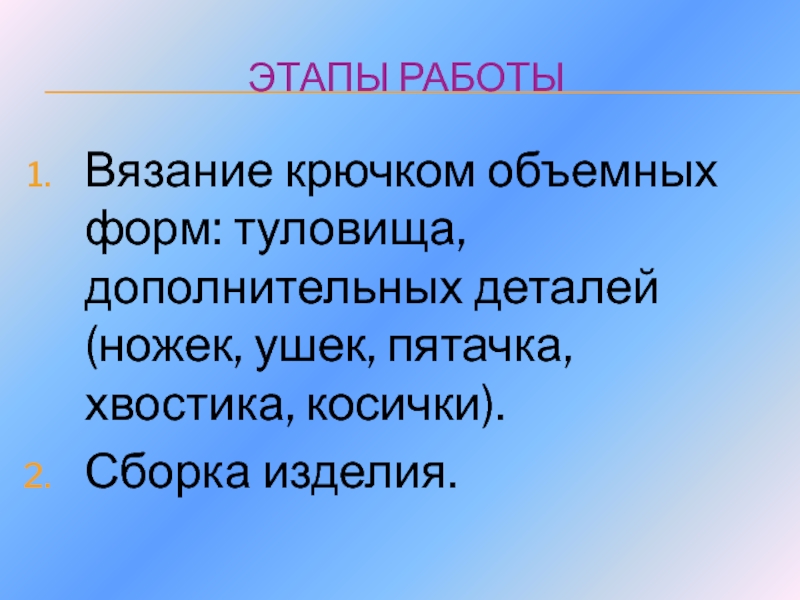 ЭТАПЫ РАБОТЫ

1. Вязание крючком объемных форм: туловища, дополнительных деталей (ножек, ушек, пятачка, хвостика, косички).
2. Сборка изделия.